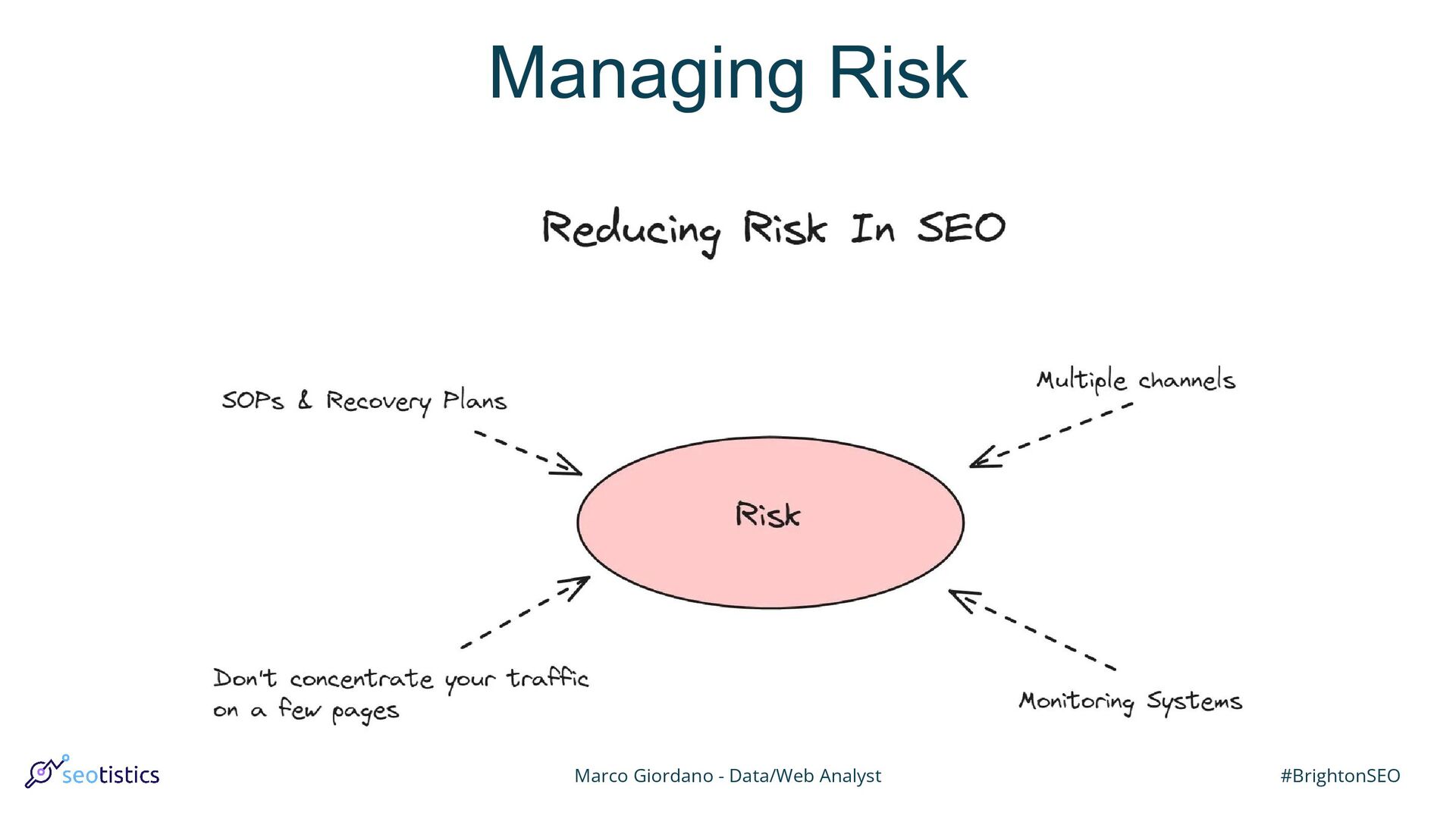 Managing Risk

Reducing Risk In SEO

SOPs & Recovery Plans

Multiple channels

Risk

Don't concentrate your traffic on a few pages

Monitoring Systems

seotistics

Marco Giordano - Data/Web Analyst

#BrightonSEO